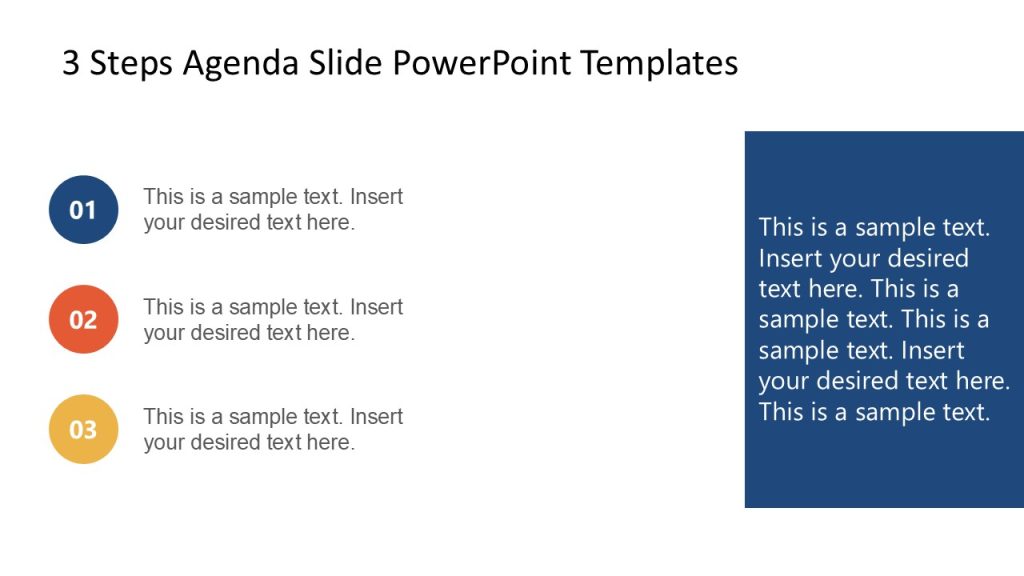 3 Steps Agenda Slide PowerPoint Templates

01

This is a sample text. Insert your desired text here.

02

This is a sample text. Insert your desired text here.

03

This is a sample text. Insert your desired text here.

This is a sample text. Insert your desired text here. This is a sample text. This is a sample text. Insert your desired text here. This is a sample text.